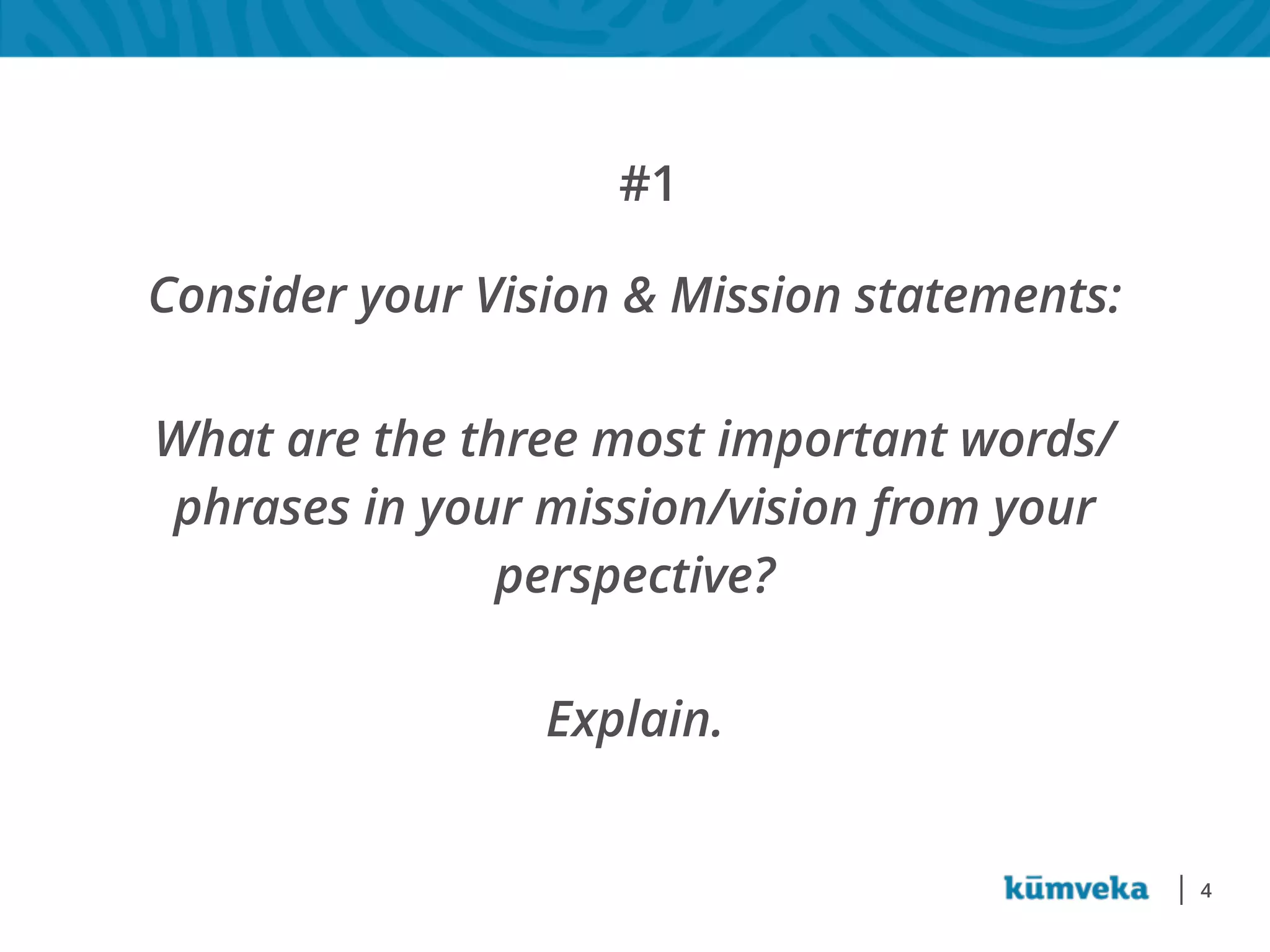 #1

Consider your Vision & Mission statements:

What are the three most important words/ phrases in your mission/vision from your perspective?

Explain.

kūmveka | 4